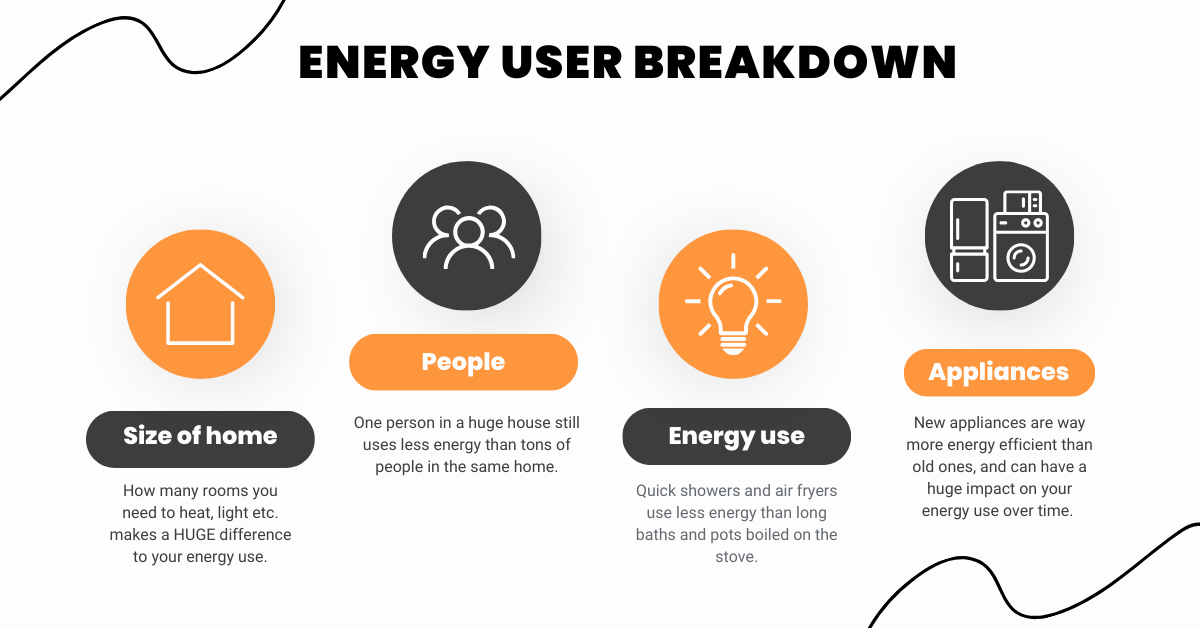 ENERGY USER BREAKDOWN

Size of home

How many rooms you need to heat, light etc. makes a HUGE difference to your energy use.

People

One person in a huge house still uses less energy than tons of people in the same home.

Energy use

Quick showers and air fryers use less energy than long baths and pots boiled on the stove.

Appliances

New appliances are way more energy efficient than old ones, and can have a huge impact on your energy use over time.